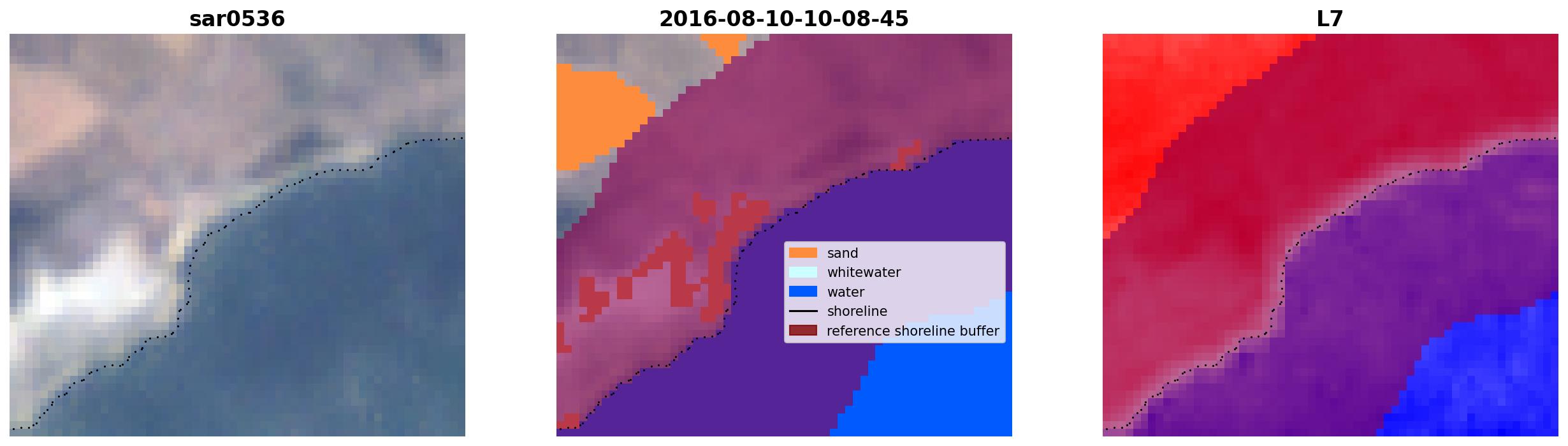 sar0536

2016-08-10-10-08-45

sand
whitewater
water
shoreline
reference shoreline buffer

L7